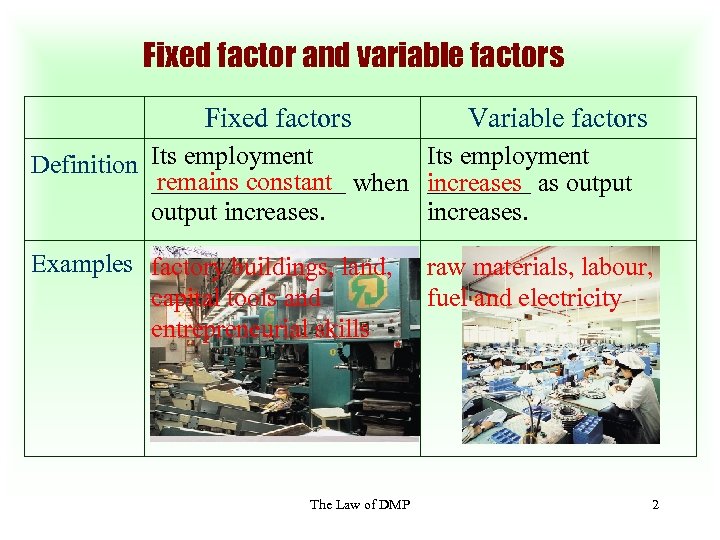 Fixed factor and variable factors

| | Fixed factors | Variable factors |
|---|---|---|
| Definition | Its employment remains constant when output increases. | Its employment increases as output increases. |
| Examples | factory buildings, land, capital tools and entrepreneurial skills | raw materials, labour, fuel and electricity |

The Law of DMP

2